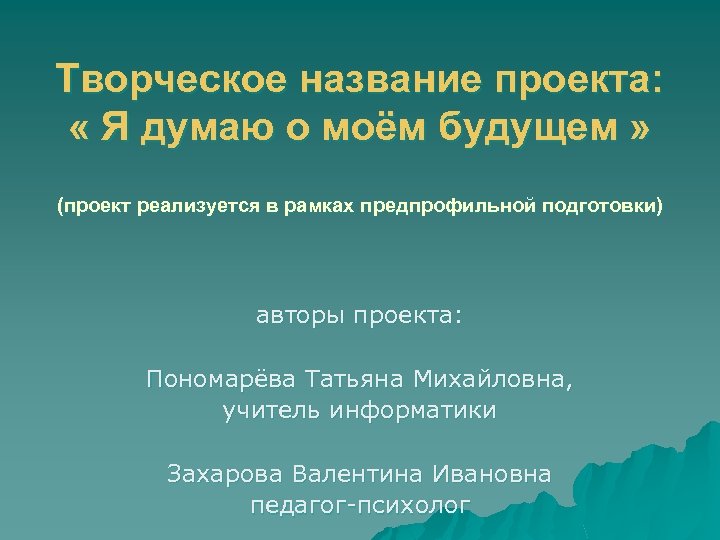 Творческое название проекта:
« Я думаю о моём будущем »

(проект реализуется в рамках предпрофильной подготовки)

авторы проекта:

Пономарёва Татьяна Михайловна,
учитель информатики

Захарова Валентина Ивановна
педагог-психолог